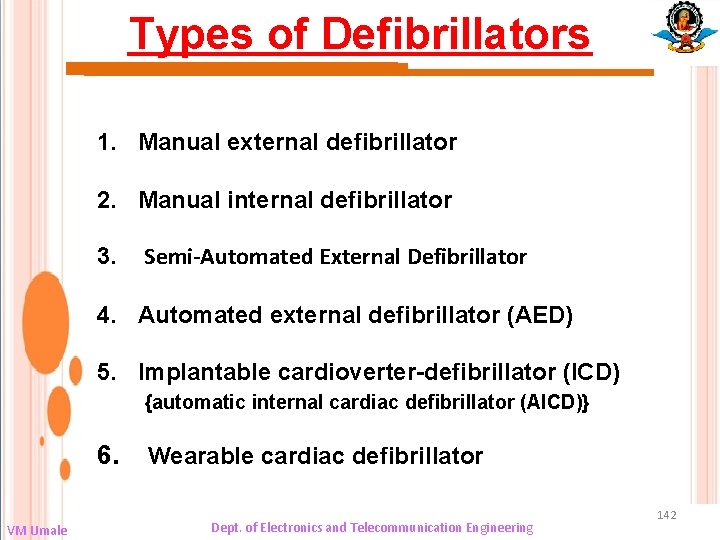 Types of Defibrillators

1. Manual external defibrillator

2. Manual internal defibrillator

3. Semi-Automated External Defibrillator

4. Automated external defibrillator (AED)

5. Implantable cardioverter-defibrillator (ICD) {automatic internal cardiac defibrillator (AICD)}

6. Wearable cardiac defibrillator

142

VM Umale

Dept. of Electronics and Telecommunication Engineering